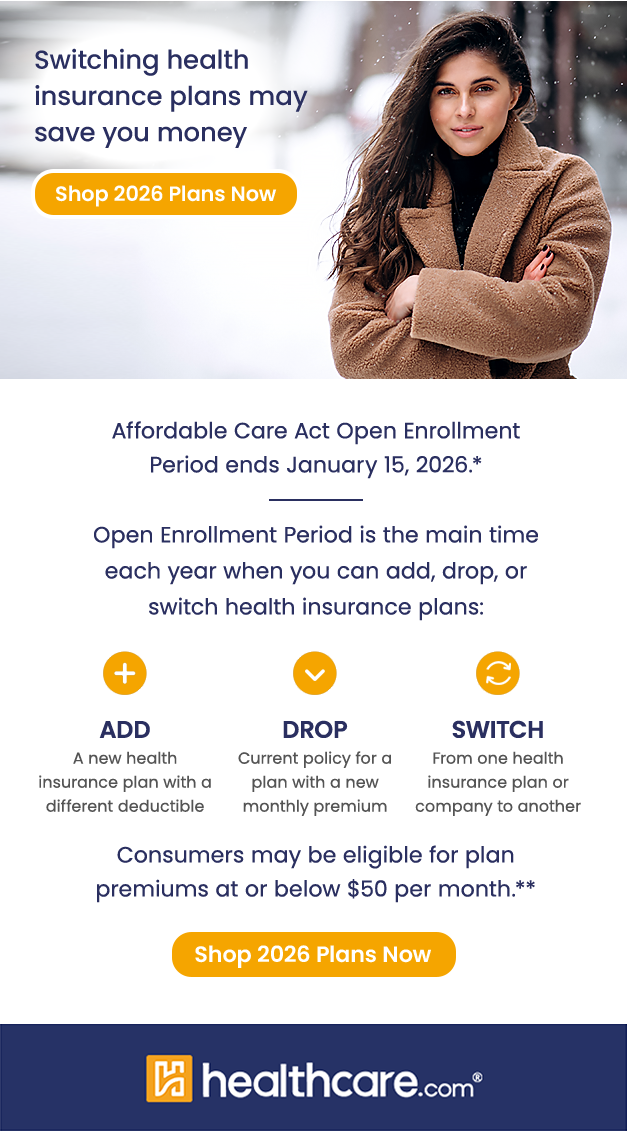 Switching health insurance plans may save you money

Shop 2026 Plans Now

Affordable Care Act Open Enrollment Period ends January 15, 2026.*

Open Enrollment Period is the main time each year when you can add, drop, or switch health insurance plans:

ADD
A new health insurance plan with a different deductible

DROP
Current policy for a plan with a new monthly premium

SWITCH
From one health insurance plan or company to another

Consumers may be eligible for plan premiums at or below $50 per month.**

Shop 2026 Plans Now

healthcare.com®